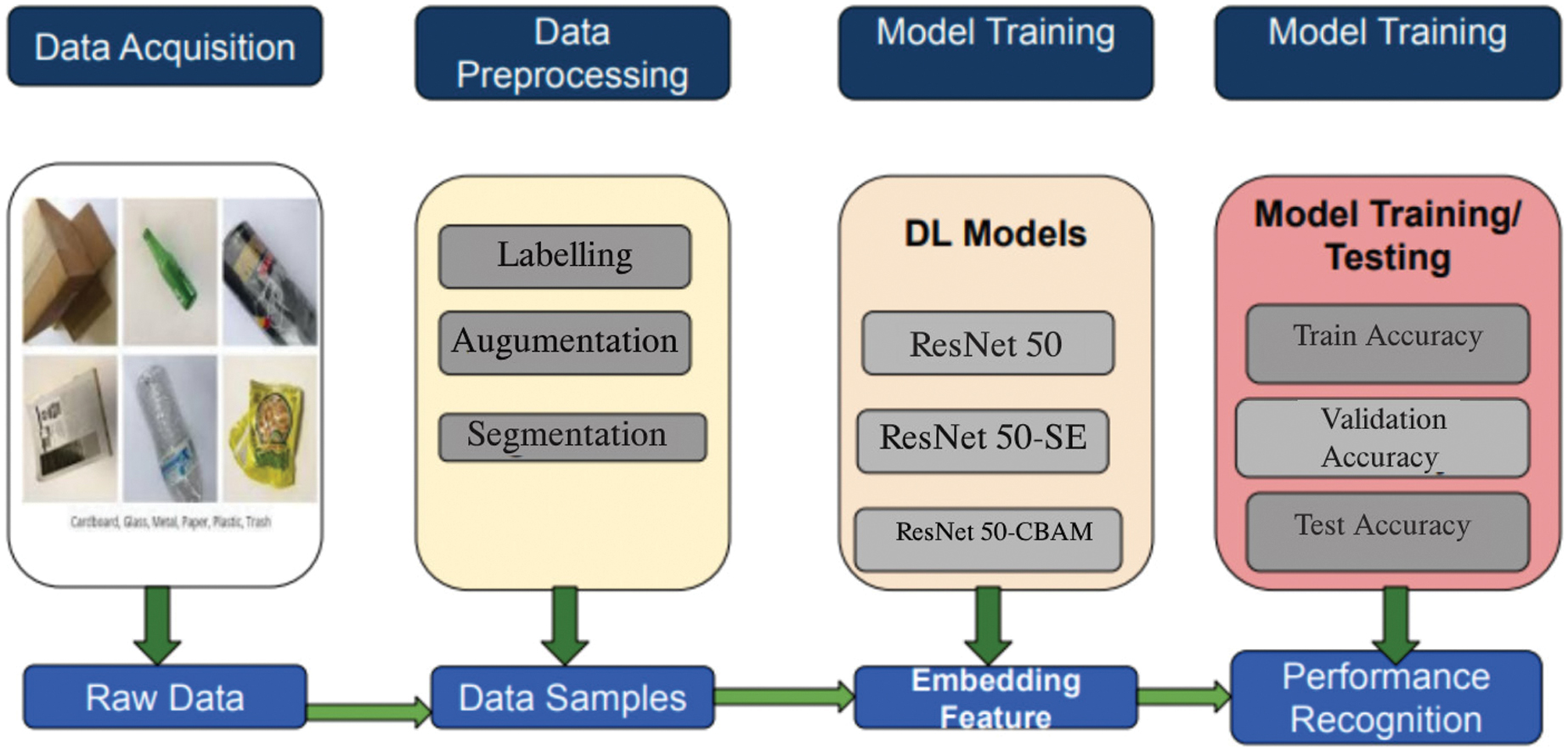 Data Acquisition

Data Preprocessing

Model Training

Model Training

Cardboard, Glass, Metal, Paper, Plastic, Trash

Labelling

Augumentation

Segmentation

DL Models

ResNet 50

ResNet 50-SE

ResNet 50-CBAM

Model Training/ Testing

Train Accuracy

Validation Accuracy

Test Accuracy

Raw Data

Data Samples

Embedding Feature

Performance Recognition